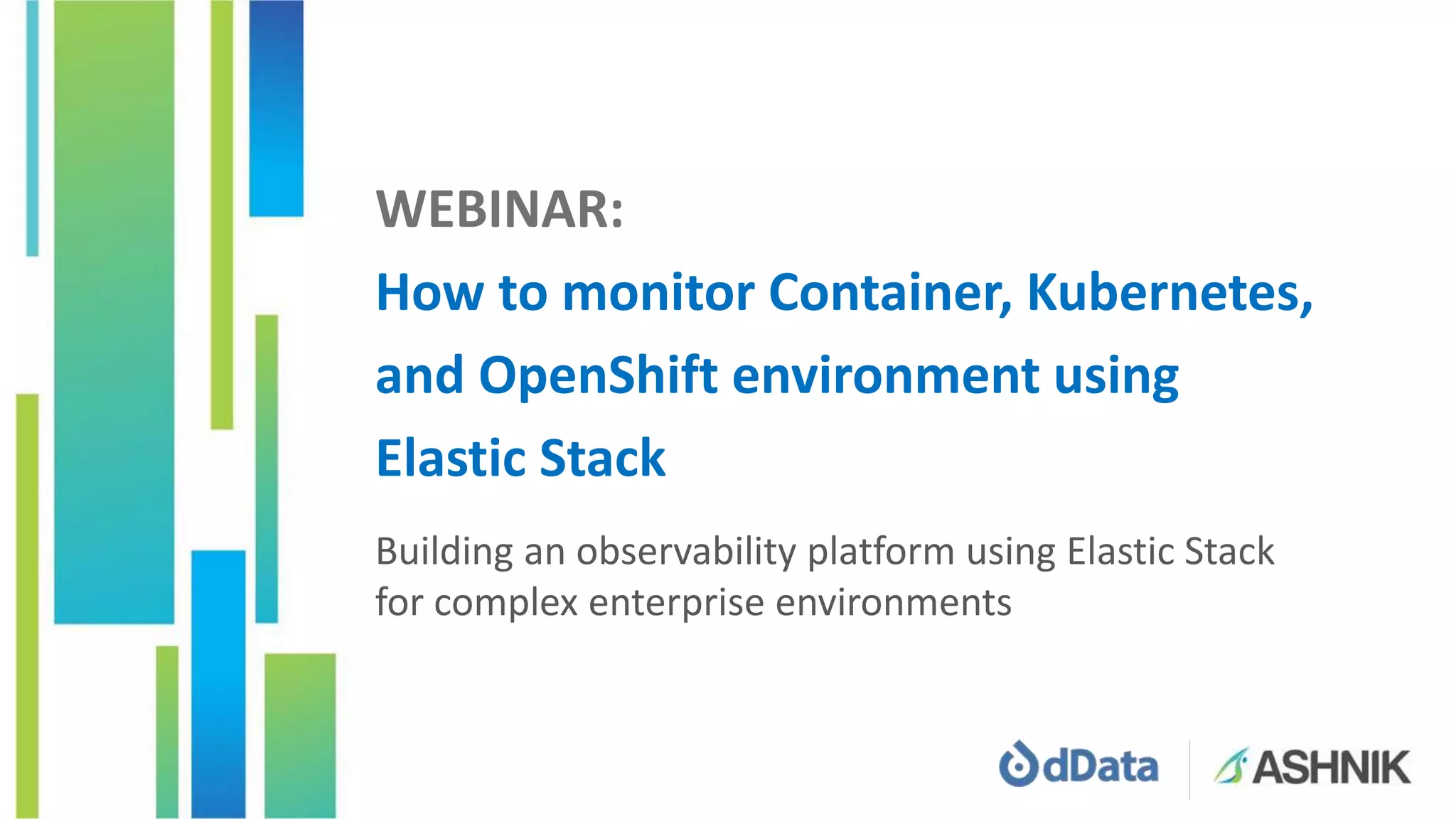 WEBINAR:

How to monitor Container, Kubernetes, and OpenShift environment using Elastic Stack

Building an observability platform using Elastic Stack for complex enterprise environments

dData ASHNIK